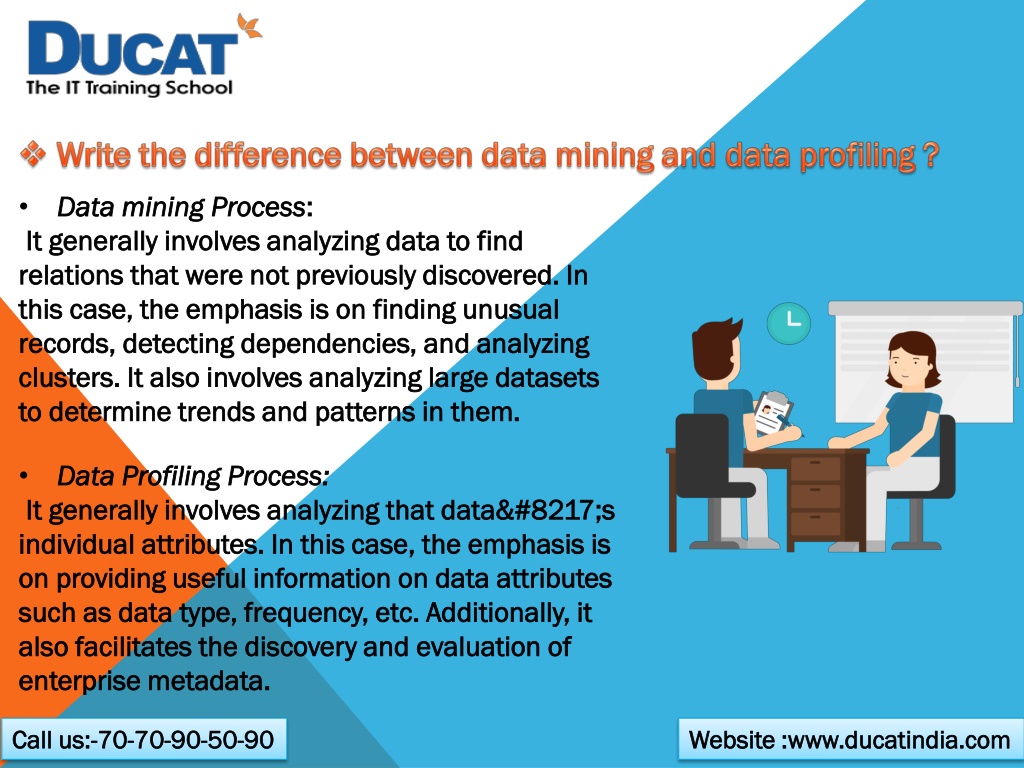 DUCAT
The IT Training School

❖ Write the difference between data mining and data profiling ?

• Data mining Process:
It generally involves analyzing data to find relations that were not previously discovered. In this case, the emphasis is on finding unusual records, detecting dependencies, and analyzing clusters. It also involves analyzing large datasets to determine trends and patterns in them.

• Data Profiling Process:
It generally involves analyzing that data&#8217;s individual attributes. In this case, the emphasis is on providing useful information on data attributes such as data type, frequency, etc. Additionally, it also facilitates the discovery and evaluation of enterprise metadata.

Call us:-70-70-90-50-90

Website :www.ducatindia.com